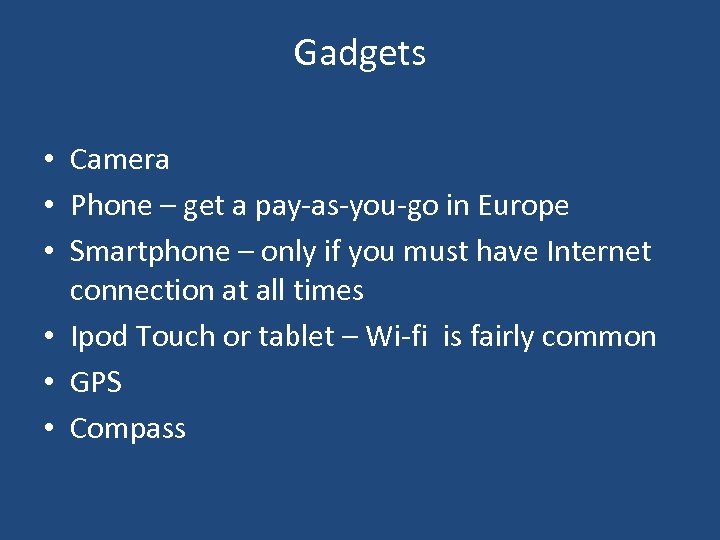 Gadgets

• Camera
• Phone – get a pay-as-you-go in Europe
• Smartphone – only if you must have Internet connection at all times
• Ipod Touch or tablet – Wi-fi  is fairly common
• GPS
• Compass